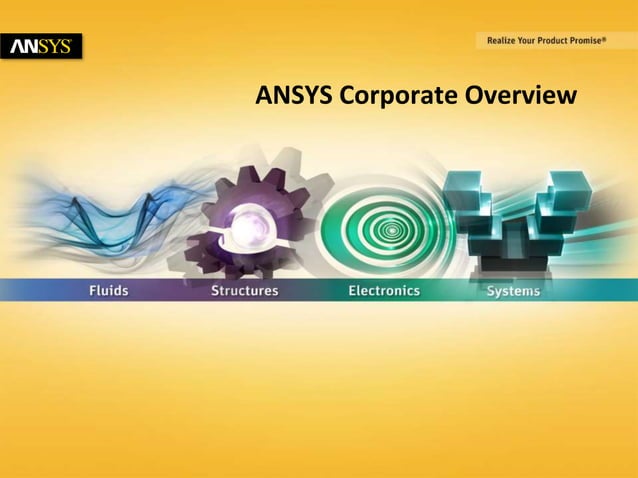 ANSYS

Realize Your Product Promise®

ANSYS Corporate Overview

Fluids Structures Electronics Systems